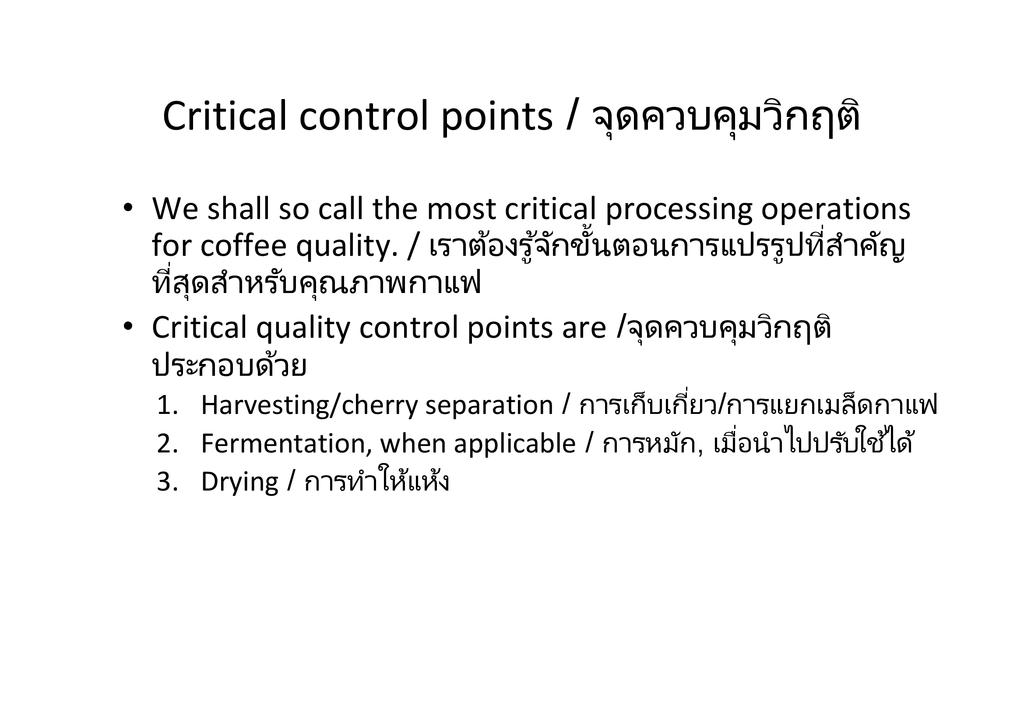 Critical control points / จุดควบคุมวิกฤติ

• We shall so call the most critical processing operations for coffee quality. / เราต้องรู้จักขั้นตอนการแปรรูปที่สำคัญที่สุดสำหรับคุณภาพกาแฟ

• Critical quality control points are /จุดควบคุมวิกฤติประกอบด้วย

1. Harvesting/cherry separation / การเก็บเกี่ยว/การแยกเมล็ดกาแฟ
2. Fermentation, when applicable / การหมัก, เมื่อนำไปปรับใช้ได้
3. Drying / การทำให้แห้ง